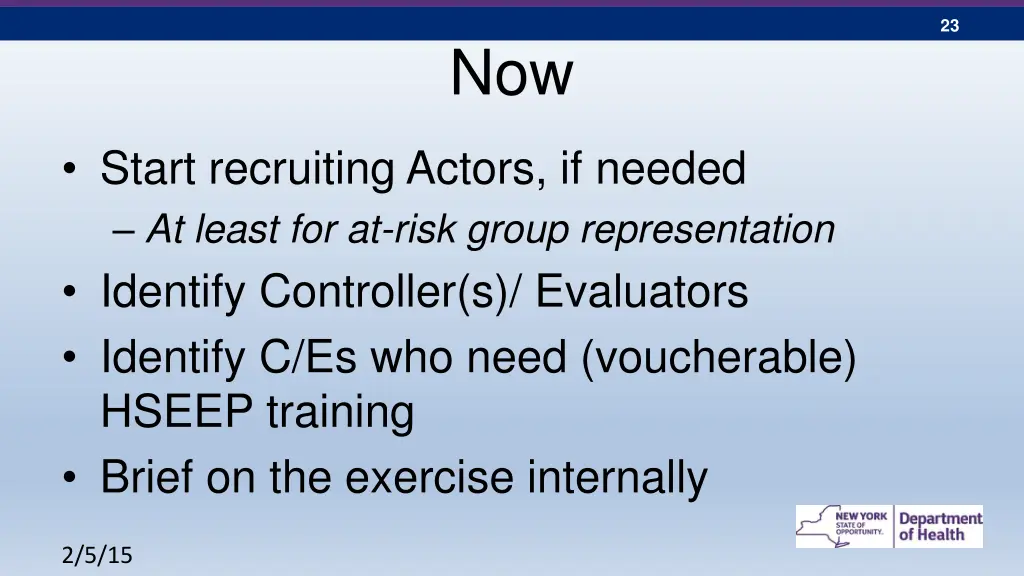 23

Now

• Start recruiting Actors, if needed
– At least for at-risk group representation
• Identify Controller(s)/ Evaluators
• Identify C/Es who need (voucherable) HSEEP training
• Brief on the exercise internally

NEW YORK STATE OF OPPORTUNITY. Department of Health

2/5/15